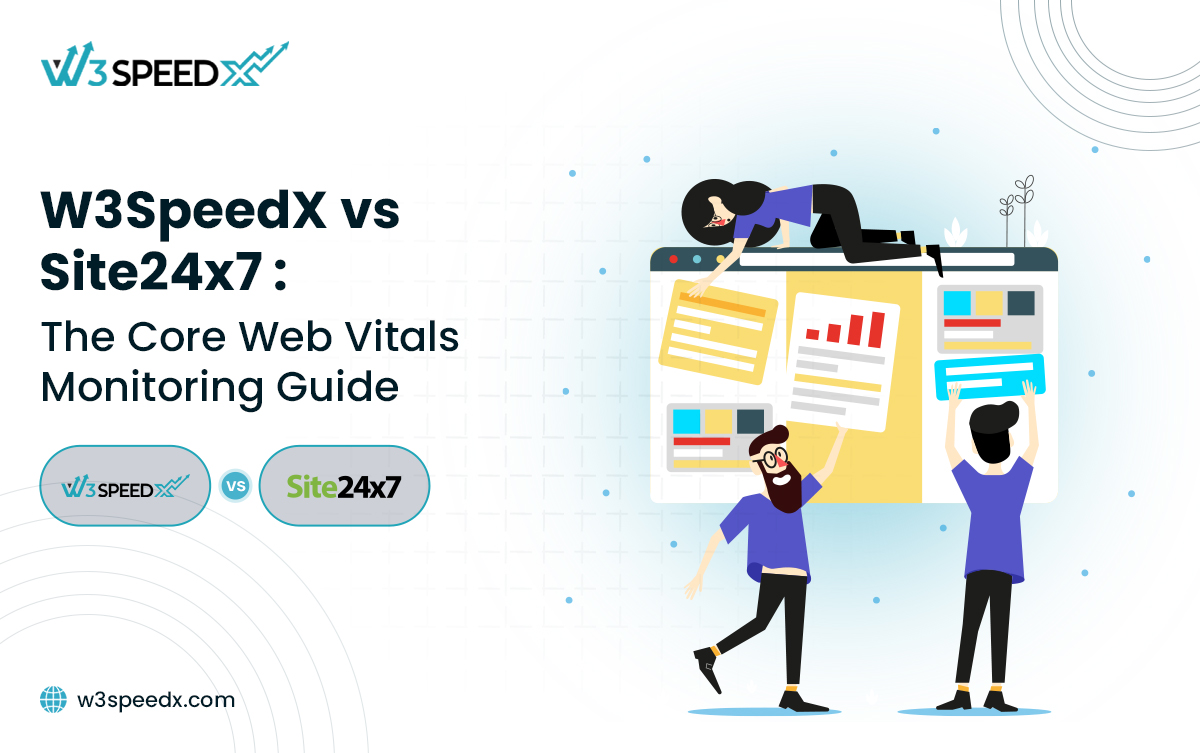 W3SPEEDX

W3SpeedX vs Site24x7 :

The Core Web Vitals Monitoring Guide

W3SPEEDX VS Site24x7

w3speedx.com